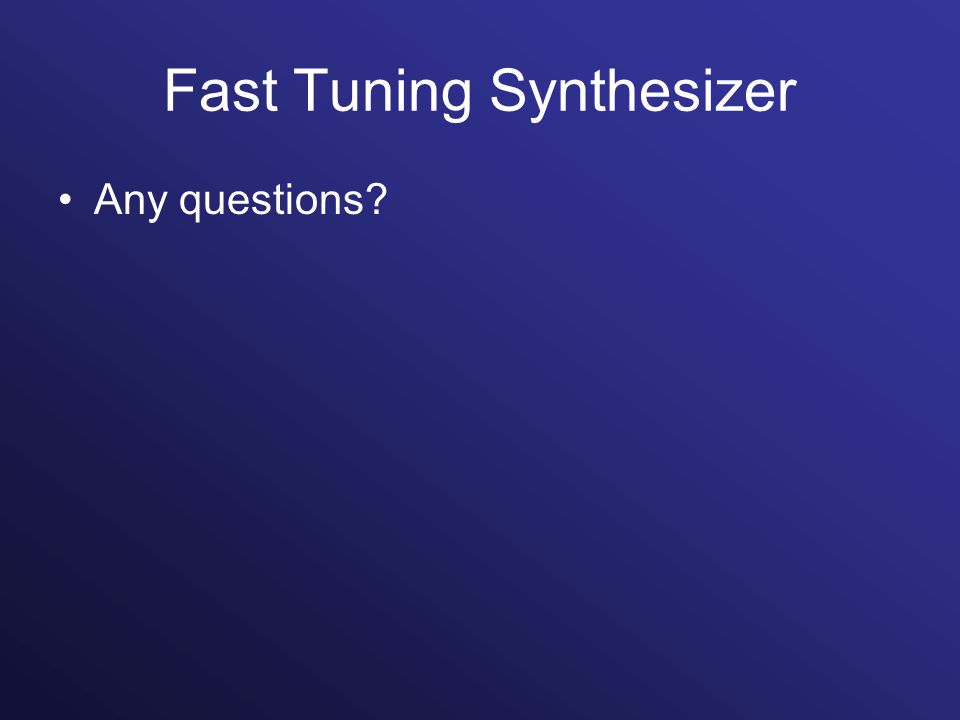 Fast Tuning Synthesizer

• Any questions?